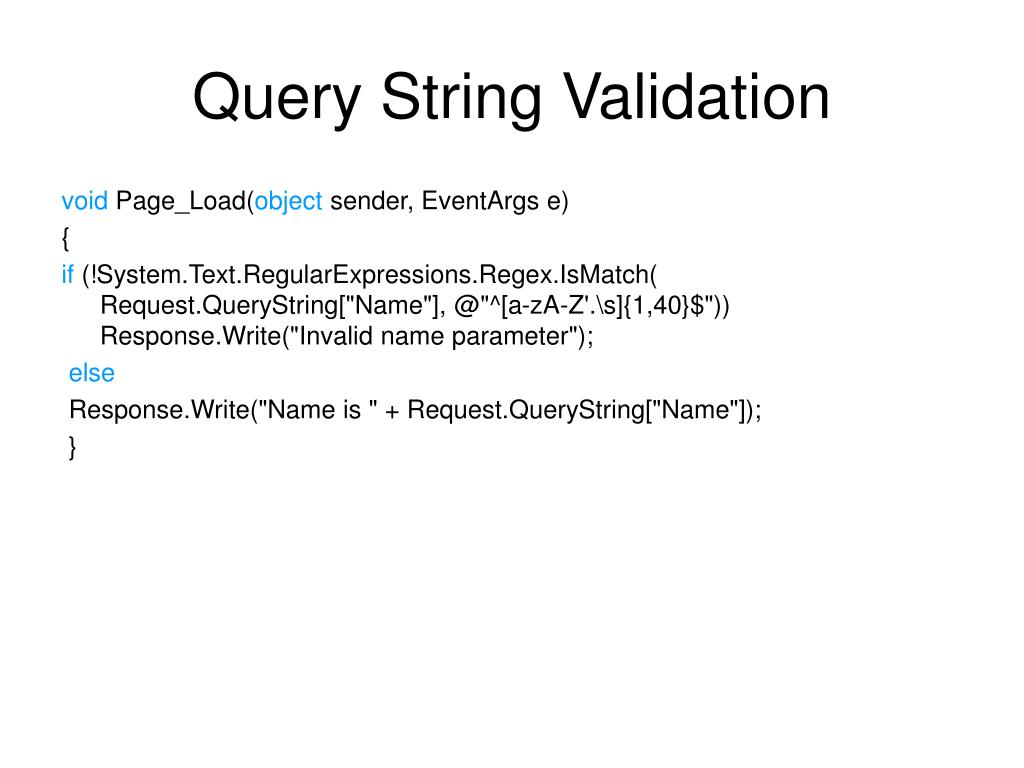 Query String Validation

void Page_Load(object sender, EventArgs e)
{
if (!System.Text.RegularExpressions.Regex.IsMatch(
    Request.QueryString["Name"], @"^[a-zA-Z'.\s]{1,40}$"))
    Response.Write("Invalid name parameter");
else
Response.Write("Name is " + Request.QueryString["Name"]);
}